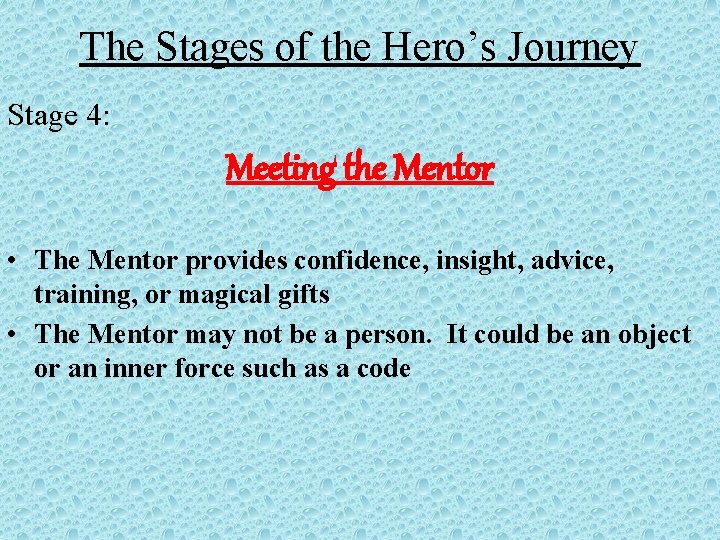 The Stages of the Hero’s Journey

Stage 4:

Meeting the Mentor

• The Mentor provides confidence, insight, advice, training, or magical gifts
• The Mentor may not be a person.  It could be an object or an inner force such as a code